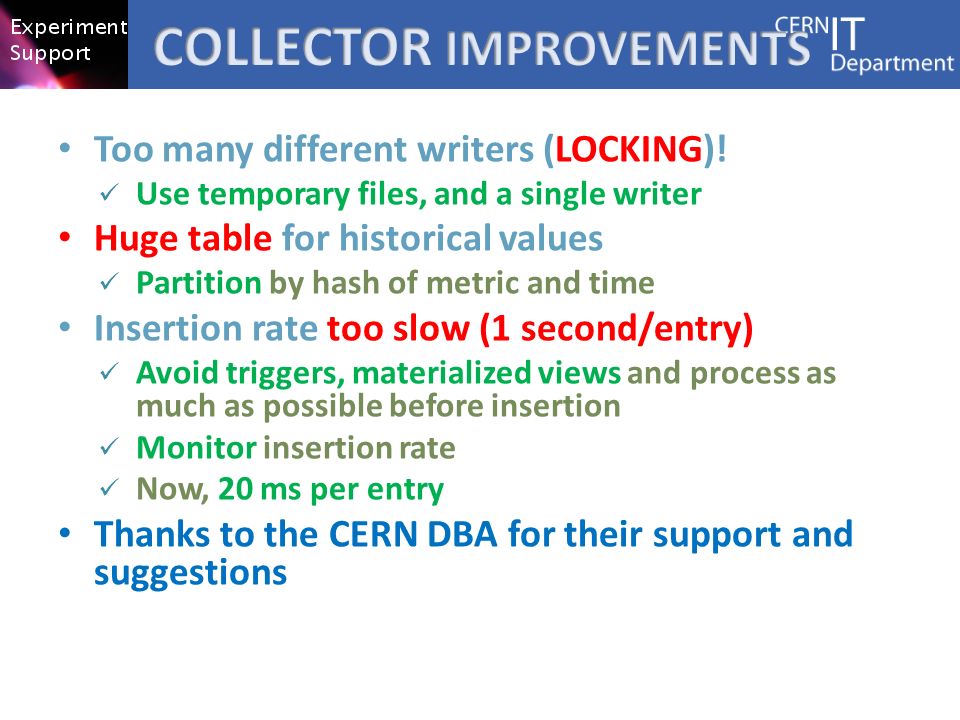 Experiment Support

COLLECTOR IMPROVEMENTS

CERN IT Department

• Too many different writers (LOCKING)!
 ✓ Use temporary files, and a single writer
• Huge table for historical values
 ✓ Partition by hash of metric and time
• Insertion rate too slow (1 second/entry)
 ✓ Avoid triggers, materialized views and process as much as possible before insertion
 ✓ Monitor insertion rate
 ✓ Now, 20 ms per entry
• Thanks to the CERN DBA for their support and suggestions